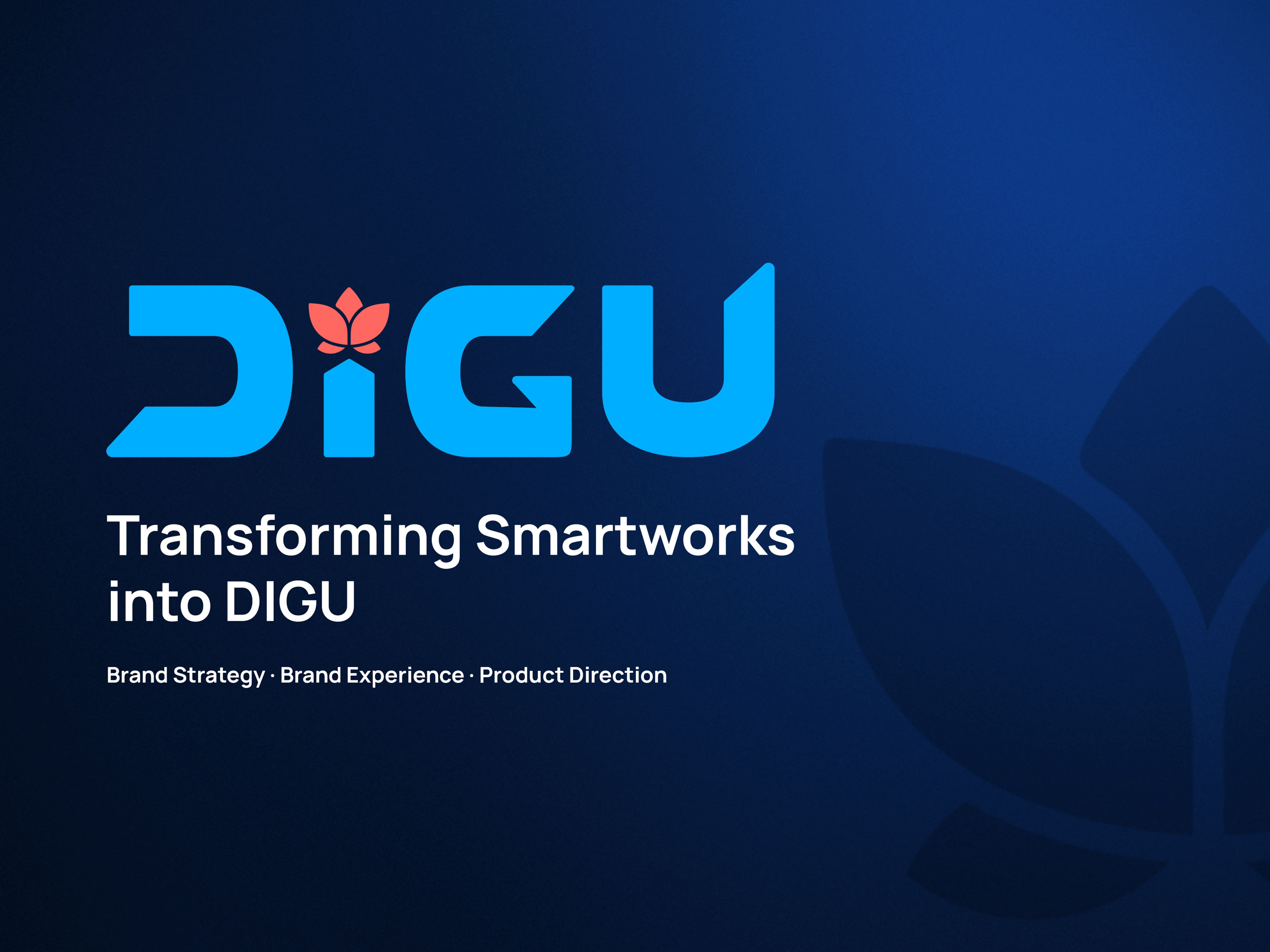 DIGU

Transforming Smartworks into DIGU

Brand Strategy · Brand Experience · Product Direction